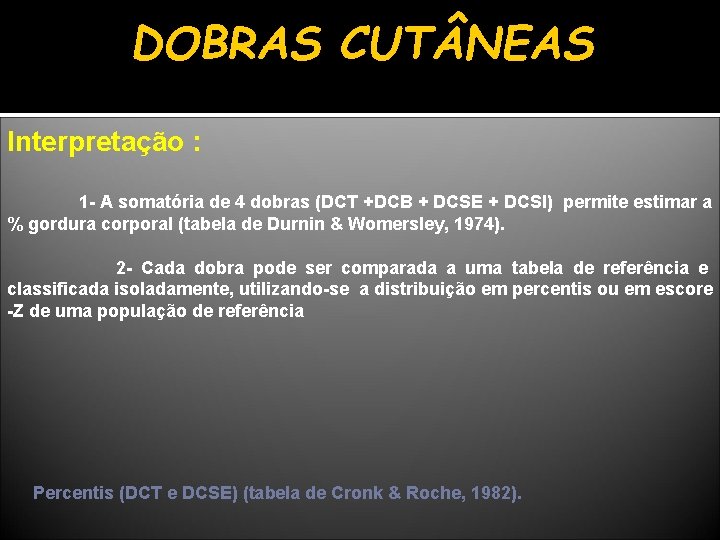 DOBRAS CUTÂNEAS

Interpretação :

1- A somatória de 4 dobras (DCT +DCB + DCSE + DCSI) permite estimar a % gordura corporal (tabela de Durnin & Womersley, 1974).

2- Cada dobra pode ser comparada a uma tabela de referência e classificada isoladamente, utilizando-se a distribuição em percentis ou em escore -Z de uma população de referência

Percentis (DCT e DCSE) (tabela de Cronk & Roche, 1982).